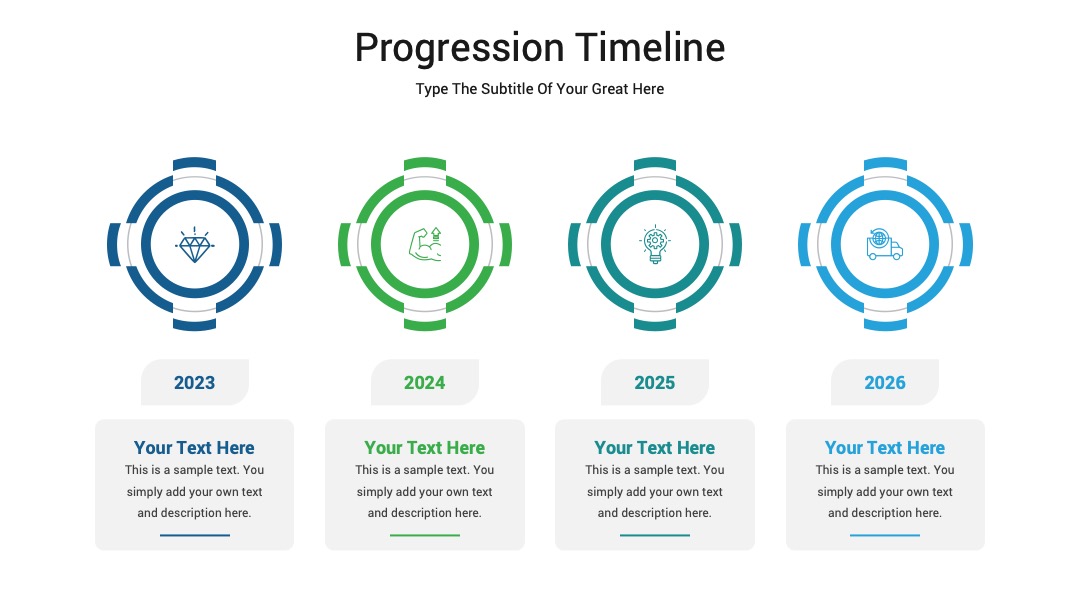 Progression Timeline

Type The Subtitle Of Your Great Here

2023

Your Text Here

This is a sample text. You simply add your own text and description here.

2024

Your Text Here

This is a sample text. You simply add your own text and description here.

2025

Your Text Here

This is a sample text. You simply add your own text and description here.

2026

Your Text Here

This is a sample text. You simply add your own text and description here.